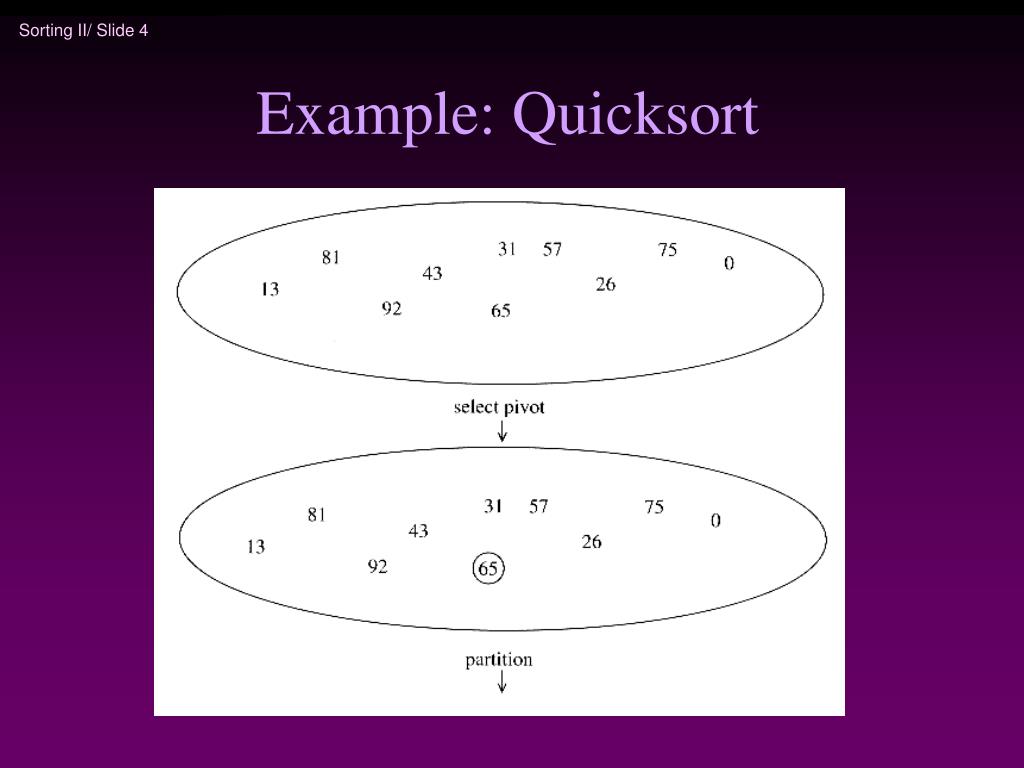 Sorting II/ Slide 4

Example: Quicksort

81 31 57 75 0 13 43 26 92 65

select pivot

81 31 57 75 0 13 43 26 92 65

partition